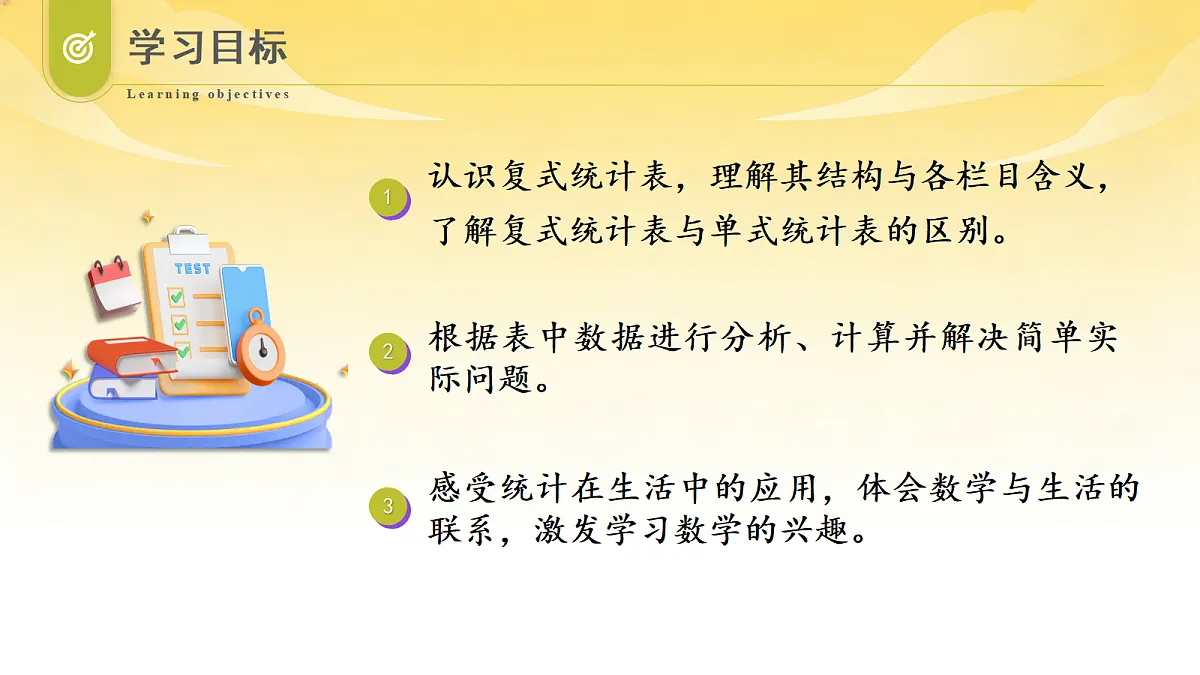 学习目标

Learning objectives

TEST

1 认识复式统计表，理解其结构与各栏目含义，了解复式统计表与单式统计表的区别。

2 根据表中数据进行分析、计算并解决简单实际问题。

3 感受统计在生活中的应用，体会数学与生活的联系，激发学习数学的兴趣。